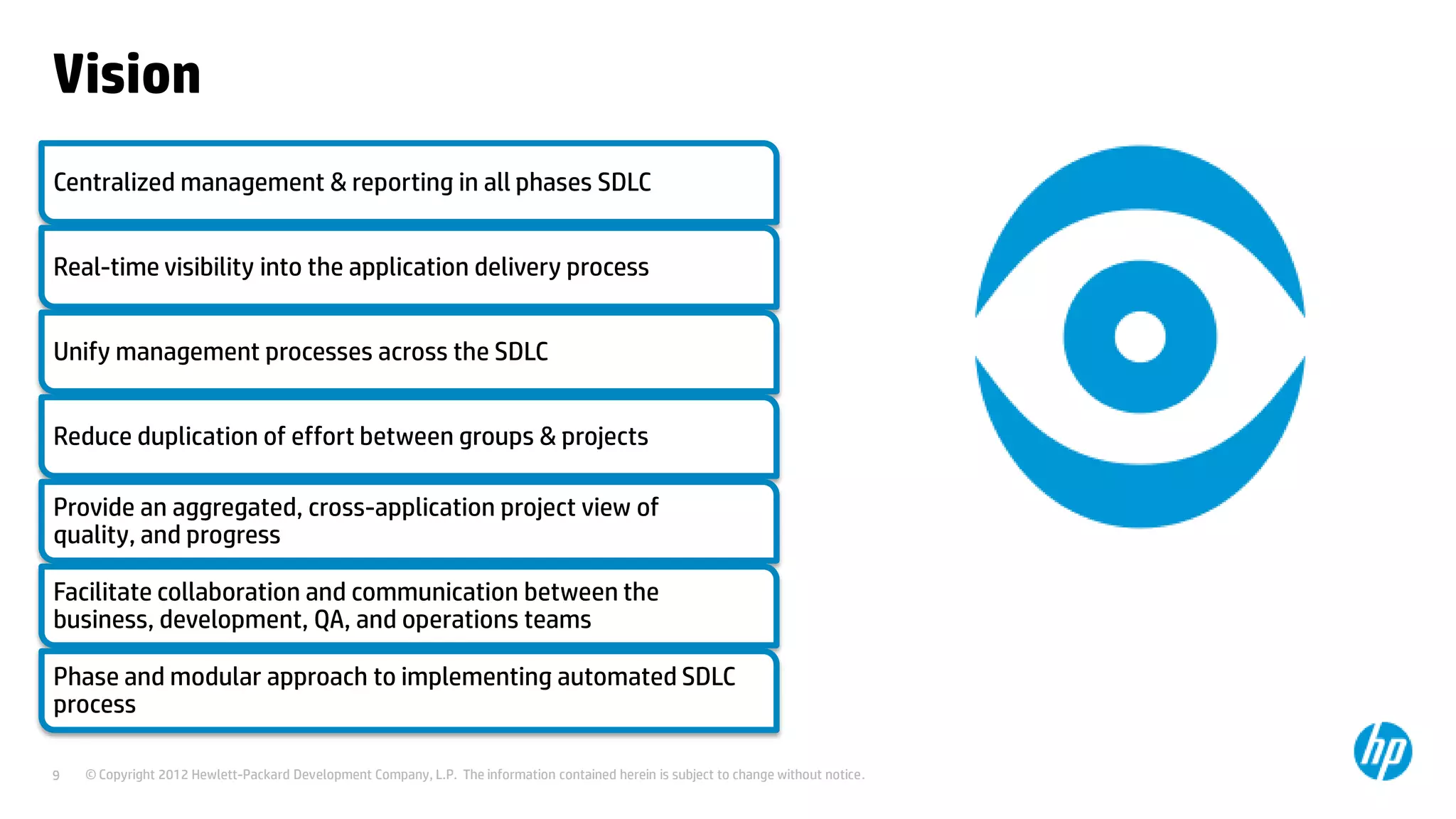 Vision

Centralized management & reporting in all phases SDLC

Real-time visibility into the application delivery process

Unify management processes across the SDLC

Reduce duplication of effort between groups & projects

Provide an aggregated, cross-application project view of quality, and progress

Facilitate collaboration and communication between the business, development, QA, and operations teams

Phase and modular approach to implementing automated SDLC process

9 © Copyright 2012 Hewlett-Packard Development Company, L.P. The information contained herein is subject to change without notice.

hp